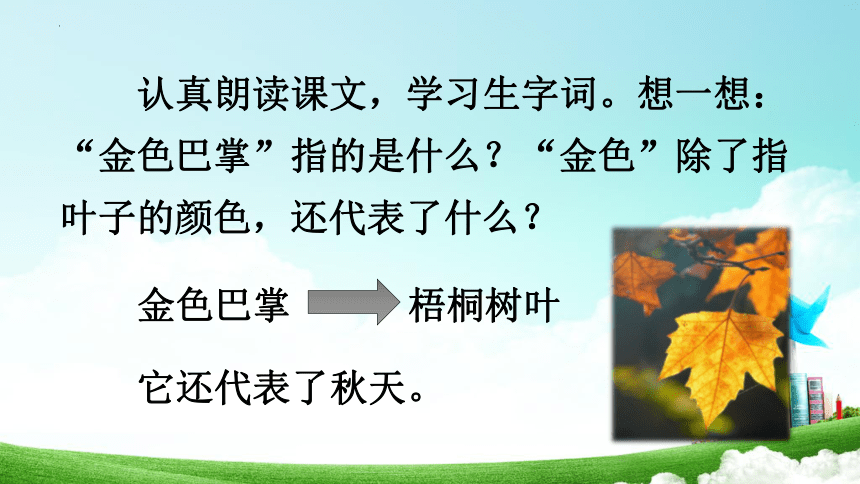 认真朗读课文，学习生字词。想一想：“金色巴掌”指的是什么？“金色”除了指叶子的颜色，还代表了什么？

金色巴掌 梧桐树叶

它还代表了秋天。